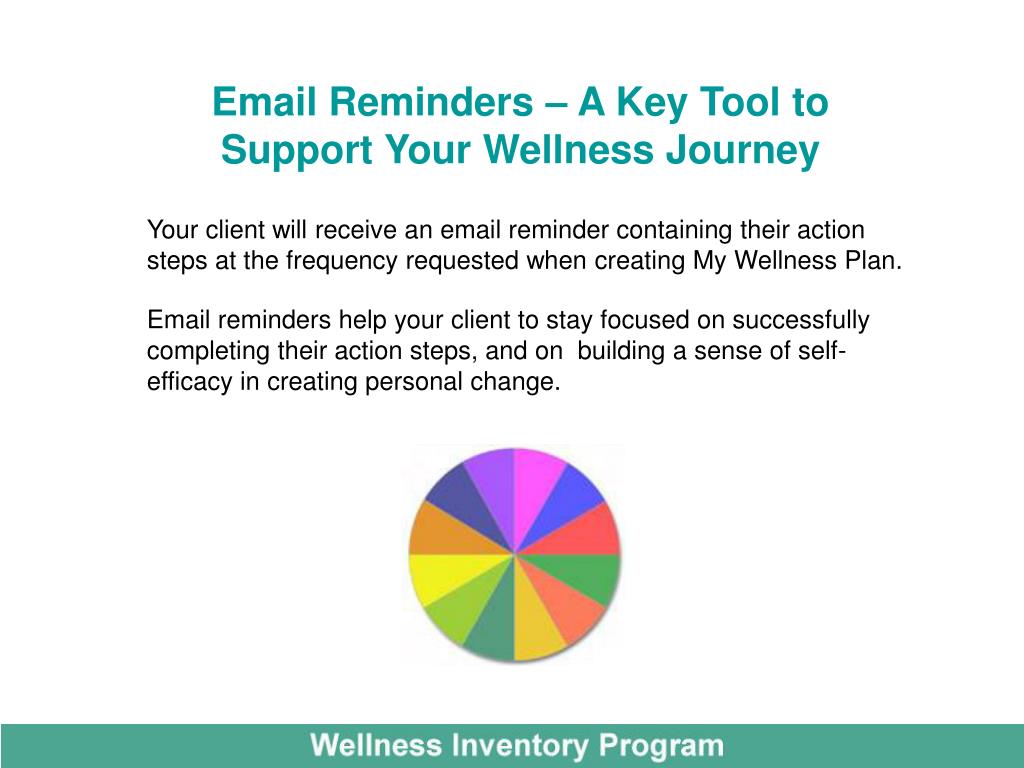 Email Reminders – A Key Tool to Support Your Wellness Journey

Your client will receive an email reminder containing their action steps at the frequency requested when creating My Wellness Plan.

Email reminders help your client to stay focused on successfully completing their action steps, and on building a sense of self-efficacy in creating personal change.

Wellness Inventory Program